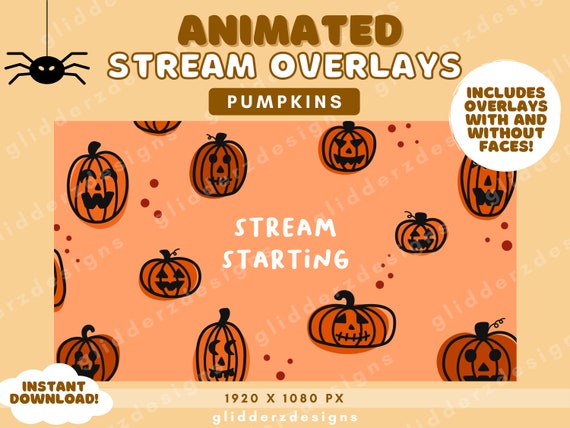 ANIMATED
STREAM OVERLAYS
PUMPKINS

INCLUDES OVERLAYS WITH AND WITHOUT FACES!

STREAM STARTING

INSTANT DOWNLOAD!

1920 X 1080 PX

glidderzdesigns